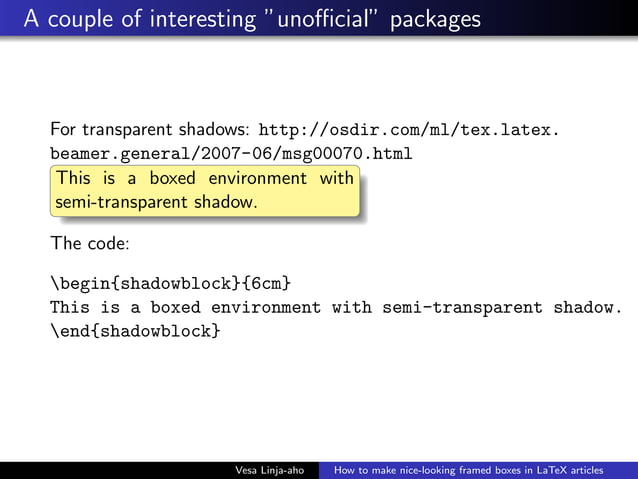 A couple of interesting "unofficial" packages

For transparent shadows: http://osdir.com/ml/tex.latex.beamer.general/2007-06/msg00070.html

This is a boxed environment with semi-transparent shadow.

The code:

\begin{shadowblock}{6cm}
This is a boxed environment with semi-transparent shadow.
\end{shadowblock}

Vesa Linja-aho How to make nice-looking framed boxes in LaTeX articles